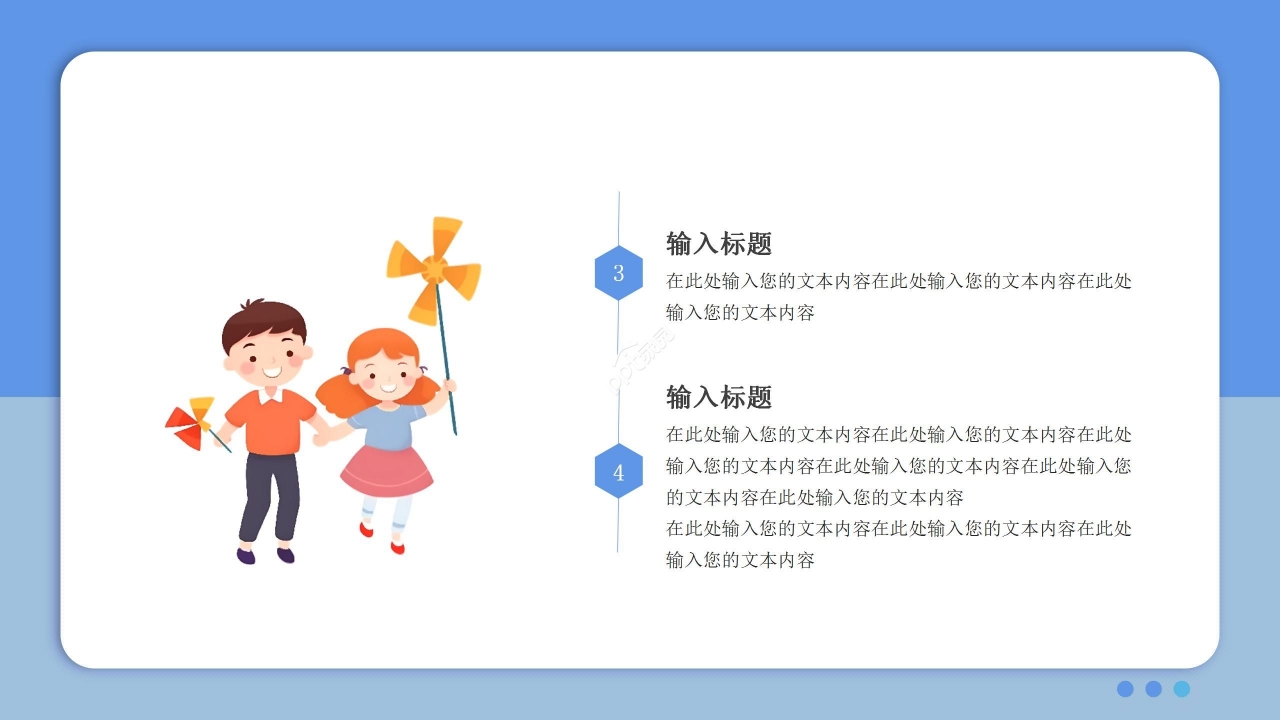 3

输入标题

在此处输入您的文本内容在此处输入您的文本内容在此处输入您的文本内容

4

输入标题

在此处输入您的文本内容在此处输入您的文本内容在此处输入您的文本内容在此处输入您的文本内容在此处输入您的文本内容在此处输入您的文本内容

在此处输入您的文本内容在此处输入您的文本内容在此处输入您的文本内容